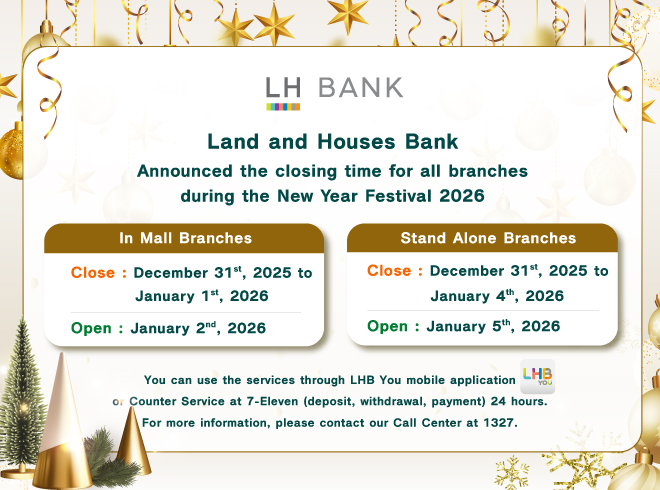 LH BANK

Land and Houses Bank
Announced the closing time for all branches during the New Year Festival 2026

In Mall Branches

Close : December 31$^{st}$, 2025 to January 1$^{st}$, 2026

Open : January 2$^{nd}$, 2026

Stand Alone Branches

Close : December 31$^{st}$, 2025 to January 4$^{th}$, 2026

Open : January 5$^{th}$, 2026

You can use the services through LHB You mobile application LHB YOU or Counter Service at 7-Eleven (deposit, withdrawal, payment) 24 hours.
For more information, please contact our Call Center at 1327.